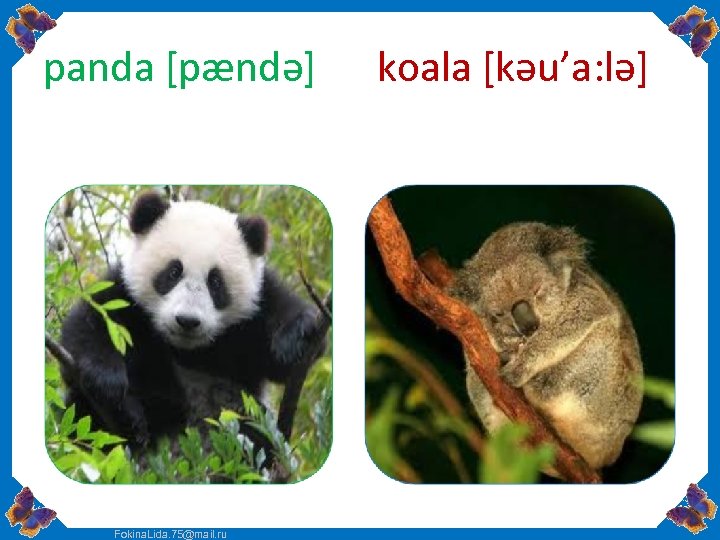 panda [pændə]

koala [kəu’a:lə]

FokinaLida.75@mail.ru